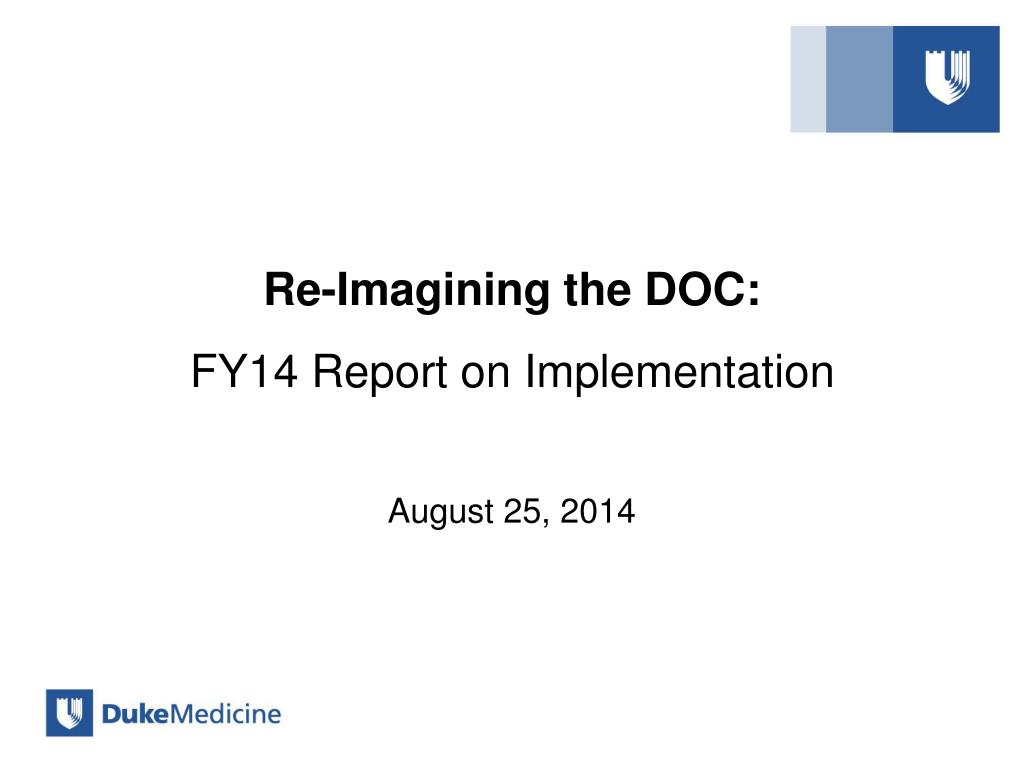 Re-Imagining the DOC:

FY14 Report on Implementation

August 25, 2014

DukeMedicine